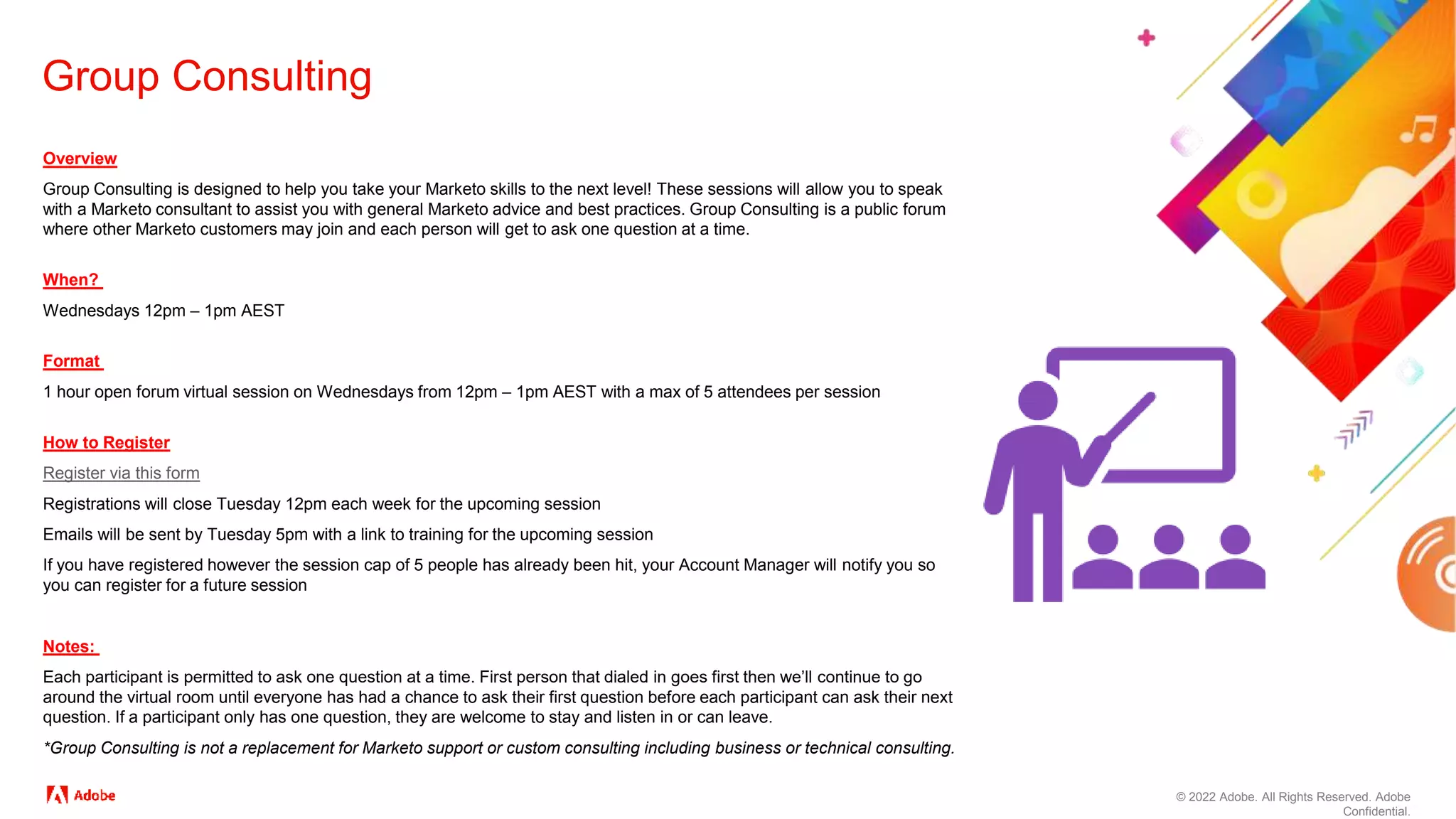 Group Consulting

Overview

Group Consulting is designed to help you take your Marketo skills to the next level! These sessions will allow you to speak with a Marketo consultant to assist you with general Marketo advice and best practices. Group Consulting is a public forum where other Marketo customers may join and each person will get to ask one question at a time.

When?

Wednesdays 12pm – 1pm AEST

Format

1 hour open forum virtual session on Wednesdays from 12pm – 1pm AEST with a max of 5 attendees per session

How to Register

Register via this form

Registrations will close Tuesday 12pm each week for the upcoming session

Emails will be sent by Tuesday 5pm with a link to training for the upcoming session

If you have registered however the session cap of 5 people has already been hit, your Account Manager will notify you so you can register for a future session

Notes:

Each participant is permitted to ask one question at a time. First person that dialed in goes first then we'll continue to go around the virtual room until everyone has had a chance to ask their first question before each participant can ask their next question. If a participant only has one question, they are welcome to stay and listen in or can leave.

*Group Consulting is not a replacement for Marketo support or custom consulting including business or technical consulting.

Adobe

© 2022 Adobe. All Rights Reserved. Adobe Confidential.